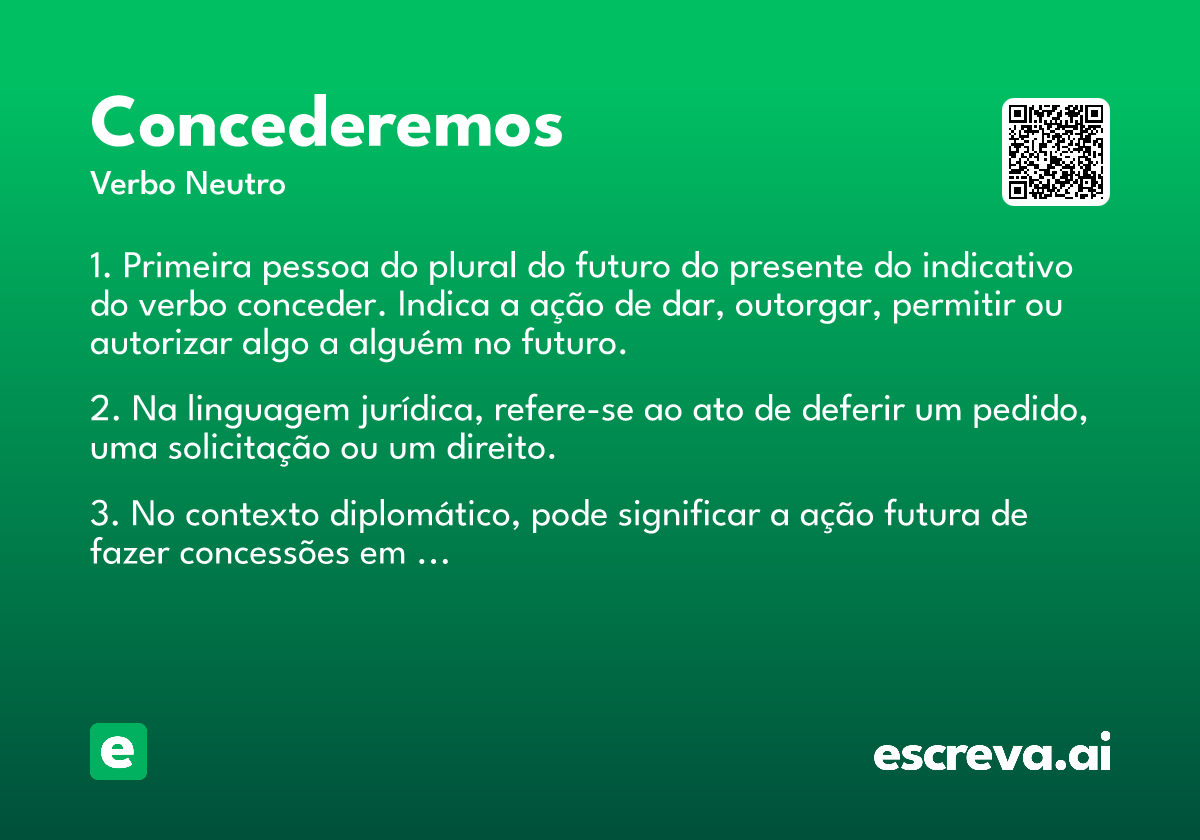 Concederemos
Verbo Neutro

1. Primeira pessoa do plural do futuro do presente do indicativo do verbo conceder. Indica a ação de dar, outorgar, permitir ou autorizar algo a alguém no futuro.

2. Na linguagem jurídica, refere-se ao ato de deferir um pedido, uma solicitação ou um direito.

3. No contexto diplomático, pode significar a ação futura de fazer concessões em ...

e

escreva.ai